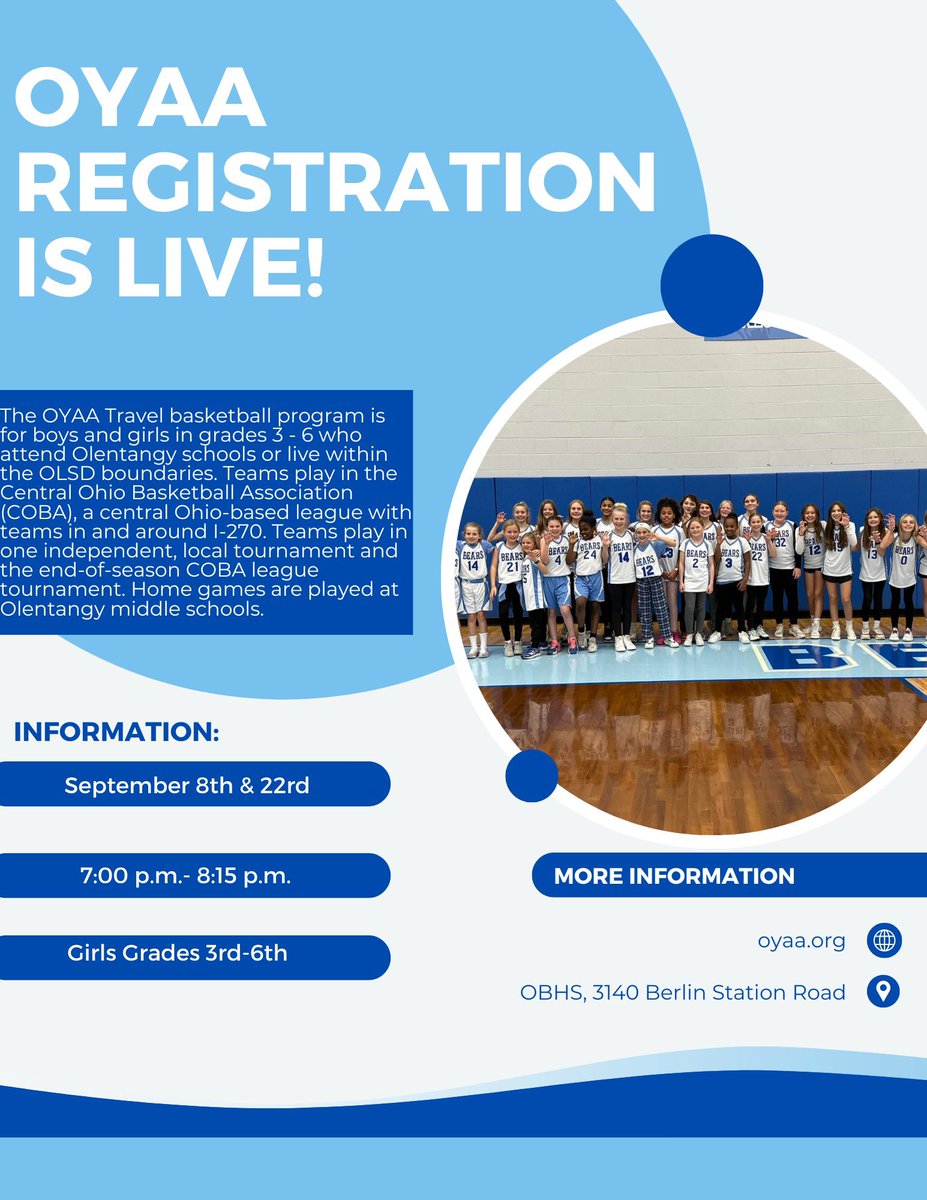 OYAA REGISTRATION IS LIVE!

The OYAA Travel basketball program is for boys and girls in grades 3 - 6 who attend Olentangy schools or live within the OLSD boundaries. Teams play in the Central Ohio Basketball Association (COBA), a central Ohio-based league with teams in and around I-270. Teams play in one independent, local tournament and the end-of-season COBA league tournament. Home games are played at Olentangy middle schools.

INFORMATION:

September 8th & 22rd

7:00 p.m.- 8:15 p.m.

Girls Grades 3rd-6th

MORE INFORMATION

oyaa.org

OBHS, 3140 Berlin Station Road